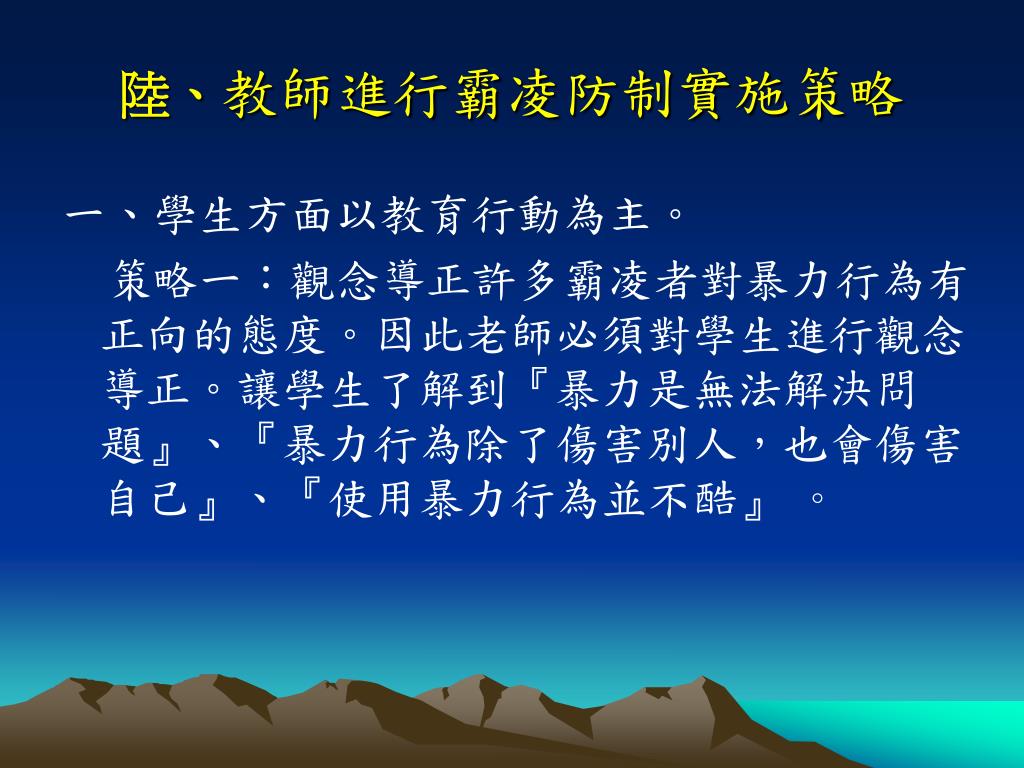 陸、教師進行霸凌防制實施策略

一、學生方面以教育行動為主。

策略一：觀念導正許多霸凌者對暴力行為有正向的態度。因此老師必須對學生進行觀念導正。讓學生了解到『暴力是無法解決問題』、『暴力行為除了傷害別人，也會傷害自己』、『使用暴力行為並不酷』 。